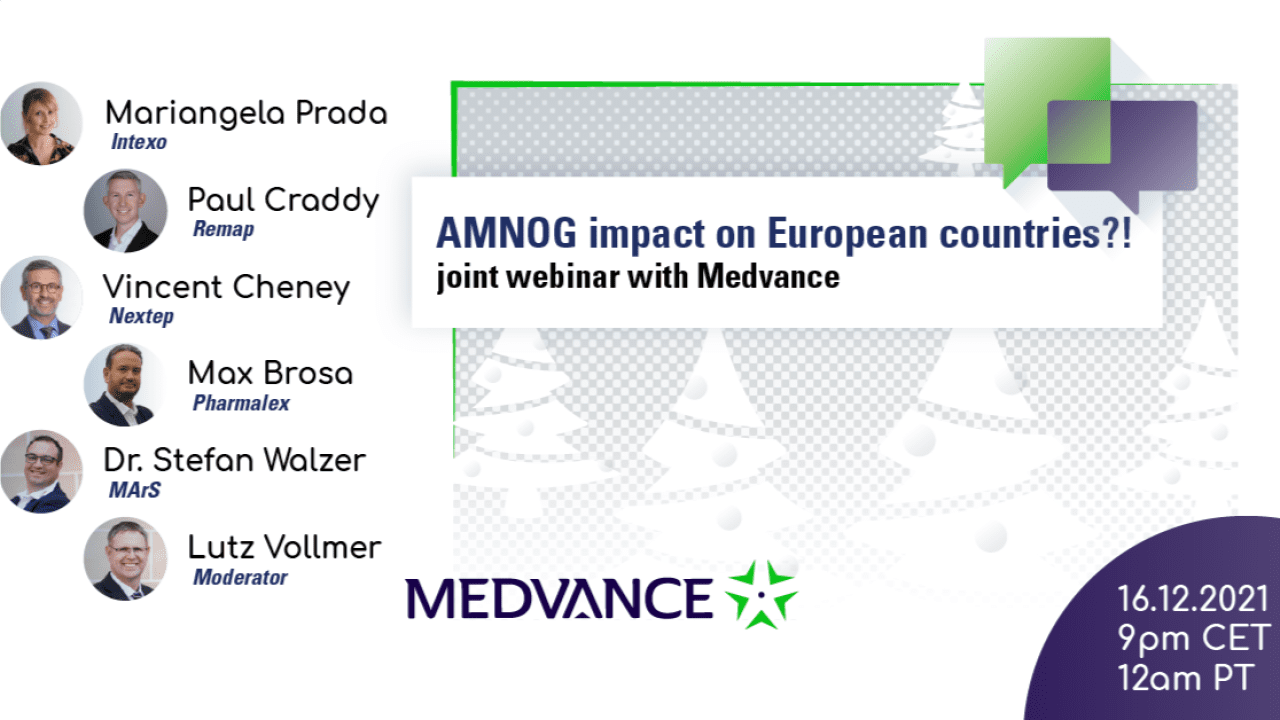 Mariangela Prada
Intexo

Paul Craddy
Remap

Vincent Cheney
Nextep

Max Brosa
Pharmalex

Dr. Stefan Walzer
MArS

Lutz Vollmer
Moderator

AMNOG impact on European countries?!
joint webinar with Medvance

MEDVANCE

16.12.2021
9pm CET
12am PT